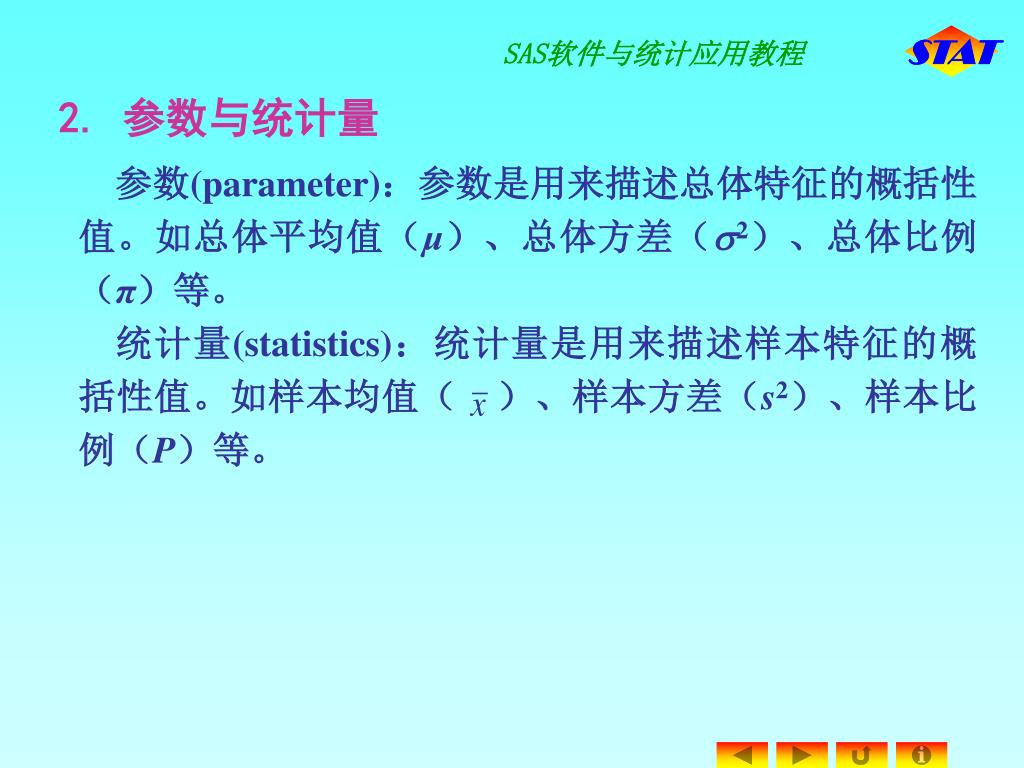 SAS软件与统计应用教程

STAT

2. 参数与统计量

参数(parameter)：参数是用来描述总体特征的概括性值。如总体平均值（$\mu$）、总体方差（$\sigma^2$）、总体比例（$\pi$）等。

统计量(statistics)：统计量是用来描述样本特征的概括性值。如样本均值（$\bar{x}$）、样本方差（$s^2$）、样本比例（$P$）等。